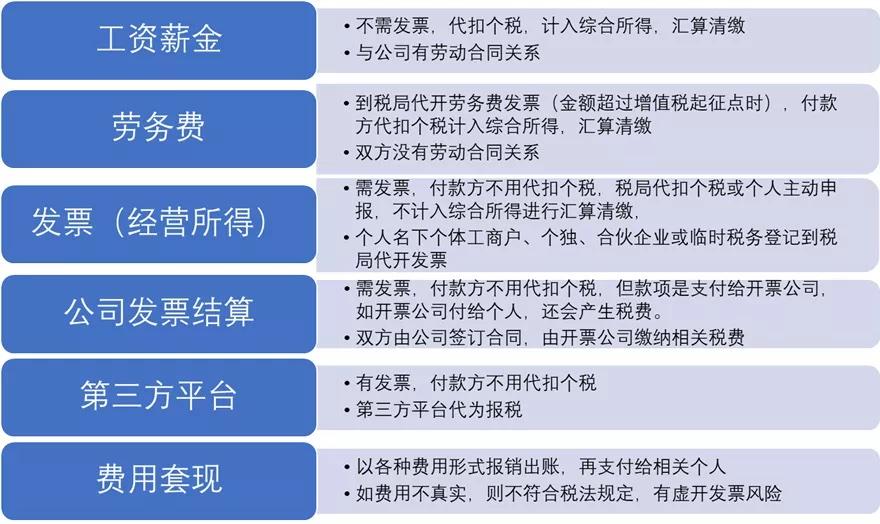 工资薪金

• 不需发票，代扣个税，计入综合所得，汇算清缴
• 与公司有劳动合同关系

劳务费

• 到税局代开劳务费发票（金额超过增值税起征点时），付款方代扣个税计入综合所得，汇算清缴
• 双方没有劳动合同关系

发票（经营所得）

• 需发票，付款方不用代扣个税，税局代扣个税或个人主动申报，不计入综合所得进行汇算清缴，
• 个人名下个体工商户、个独、合伙企业或临时税务登记到税局代开发票

公司发票结算

• 需发票，付款方不用代扣个税，但款项是支付给开票公司，如开票公司付给个人，还会产生税费。
• 双方由公司签订合同，由开票公司缴纳相关税费

第三方平台

• 有发票，付款方不用代扣个税
• 第三方平台代为报税

费用套现

• 以各种费用形式报销出账，再支付给相关个人
• 如费用不真实，则不符合税法规定，有虚开发票风险